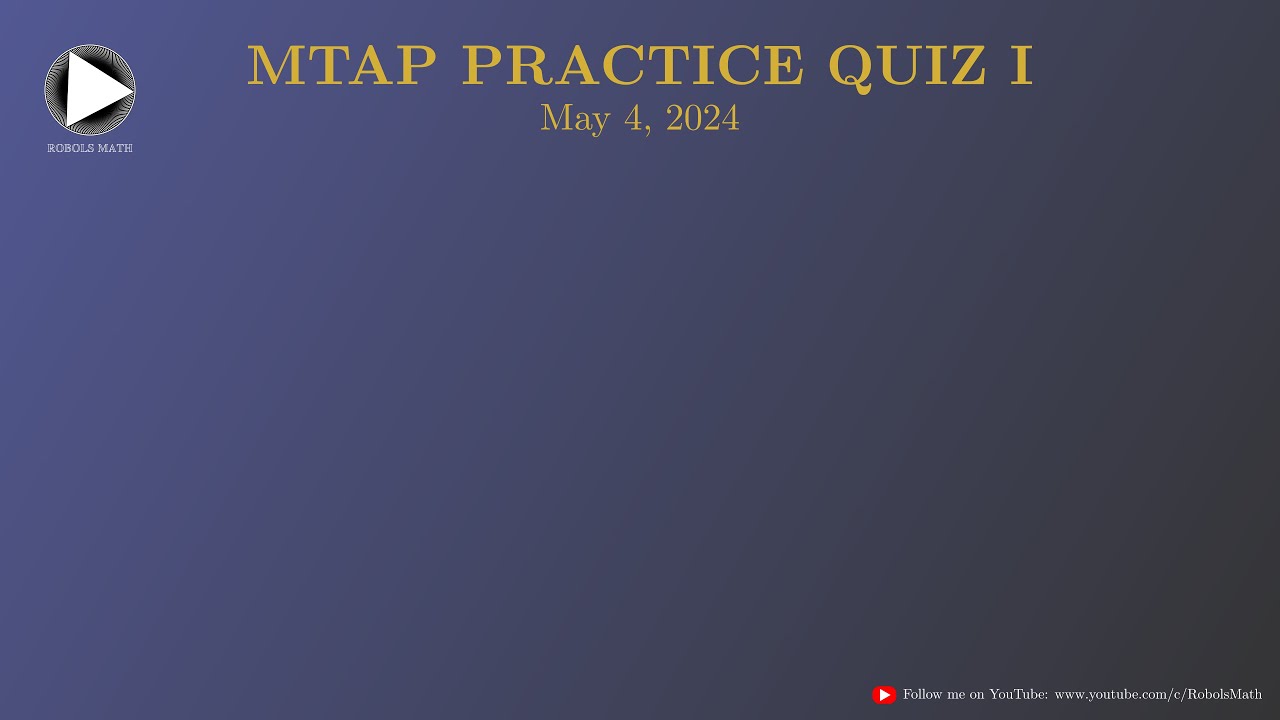 ROBOLS MATH

MTAP PRACTICE QUIZ I
May 4, 2024

Follow me on YouTube: www.youtube.com/c/RobolsMath